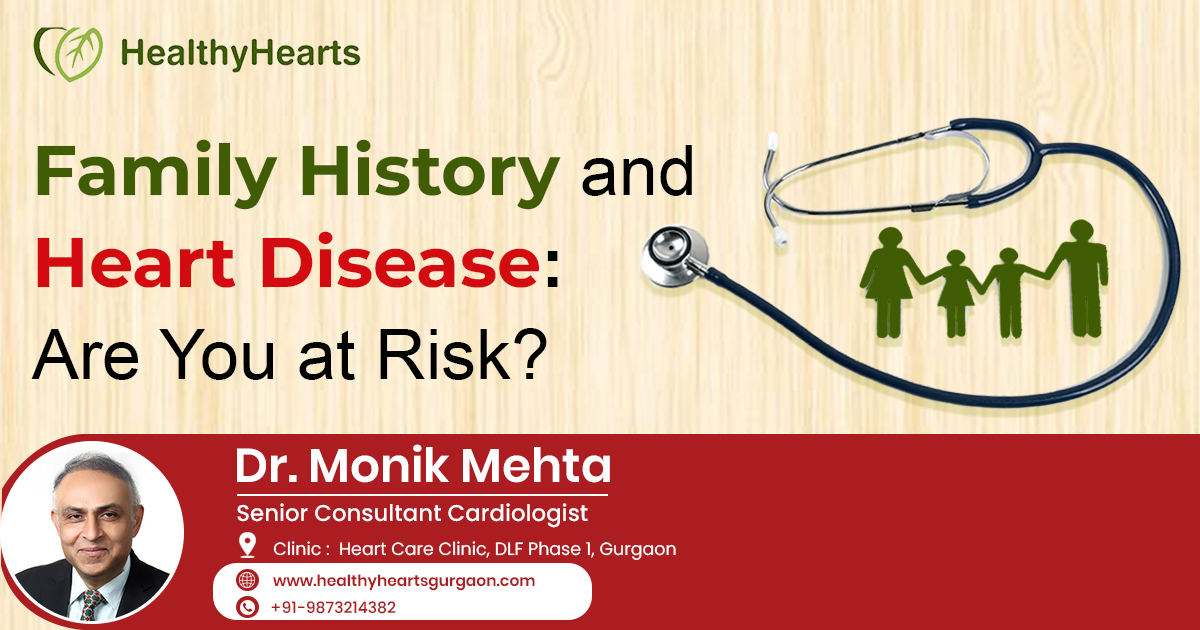 HealthyHearts

Family History and Heart Disease: Are You at Risk?

Dr. Monik Mehta
Senior Consultant Cardiologist
Clinic : Heart Care Clinic, DLF Phase 1, Gurgaon
www.healthyheartsgurgaon.com
+91-9873214382